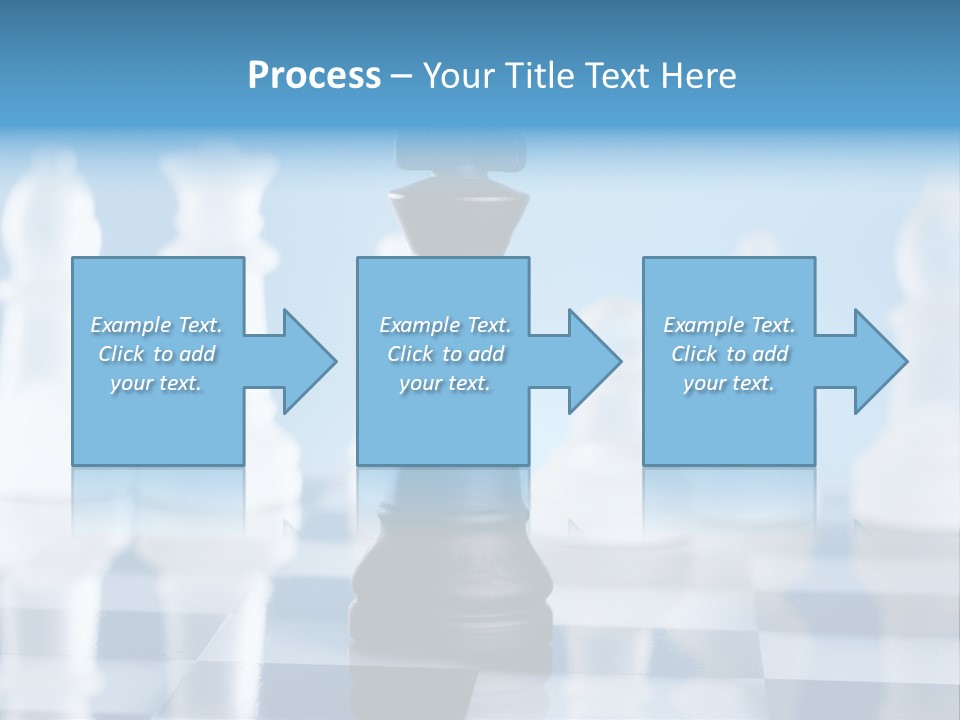 Process – Your Title Text Here

Example Text. Click to add your text.

Example Text. Click to add your text.

Example Text. Click to add your text.